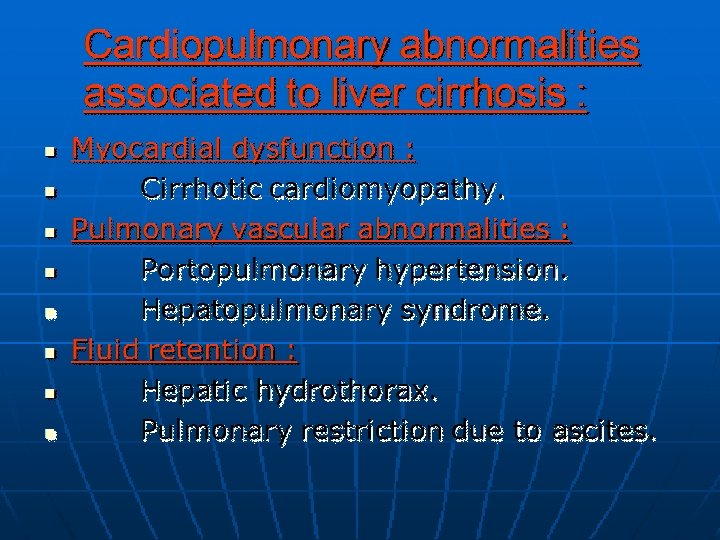 Cardiopulmonary abnormalities associated to liver cirrhosis :

- Myocardial dysfunction :
- Cirrhotic cardiomyopathy.
- Pulmonary vascular abnormalities :
- Portopulmonary hypertension.
- Hepatopulmonary syndrome.
- Fluid retention :
- Hepatic hydrothorax.
- Pulmonary restriction due to ascites.